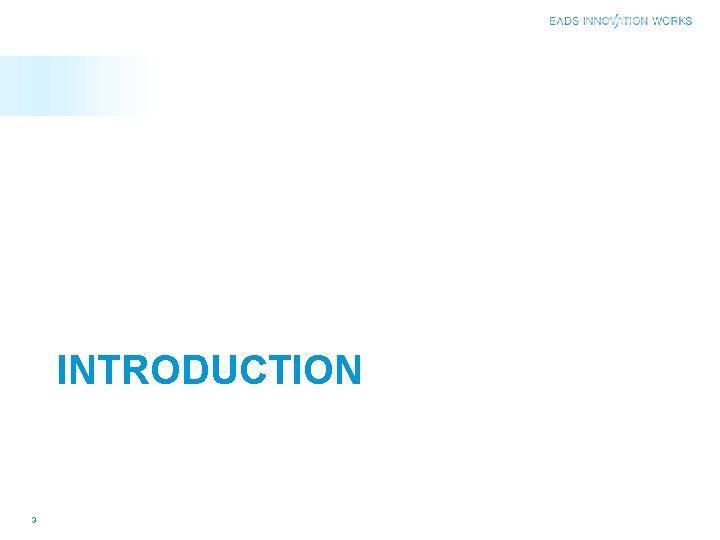 EADS INNOVATION WORKS

INTRODUCTION

3